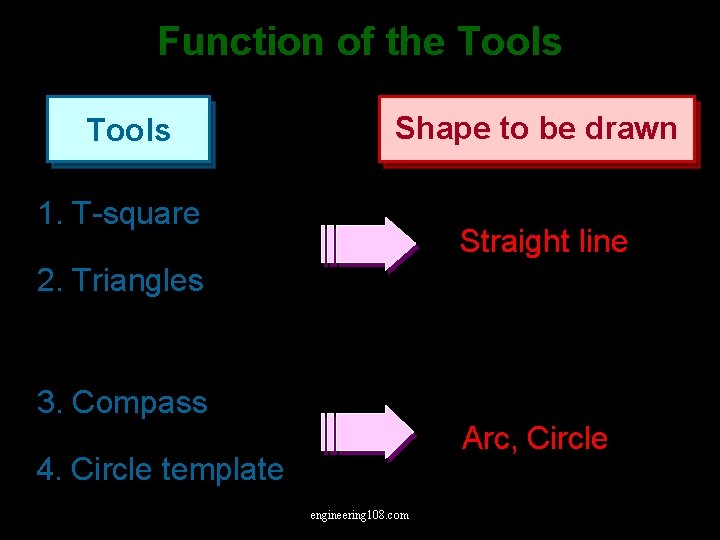 Function of the Tools

Tools

Shape to be drawn

1. T-square

2. Triangles

Straight line

3. Compass

4. Circle template

Arc, Circle

engineering108.com